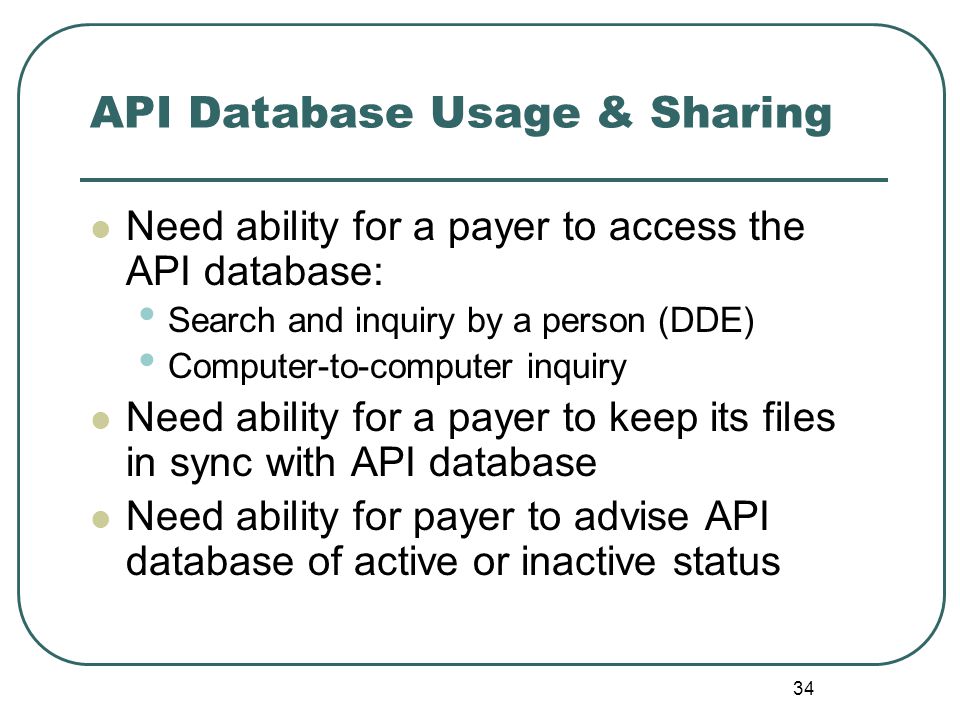 API Database Usage & Sharing

- Need ability for a payer to access the API database:
  - Search and inquiry by a person (DDE)
  - Computer-to-computer inquiry
- Need ability for a payer to keep its files in sync with API database
- Need ability for payer to advise API database of active or inactive status

34